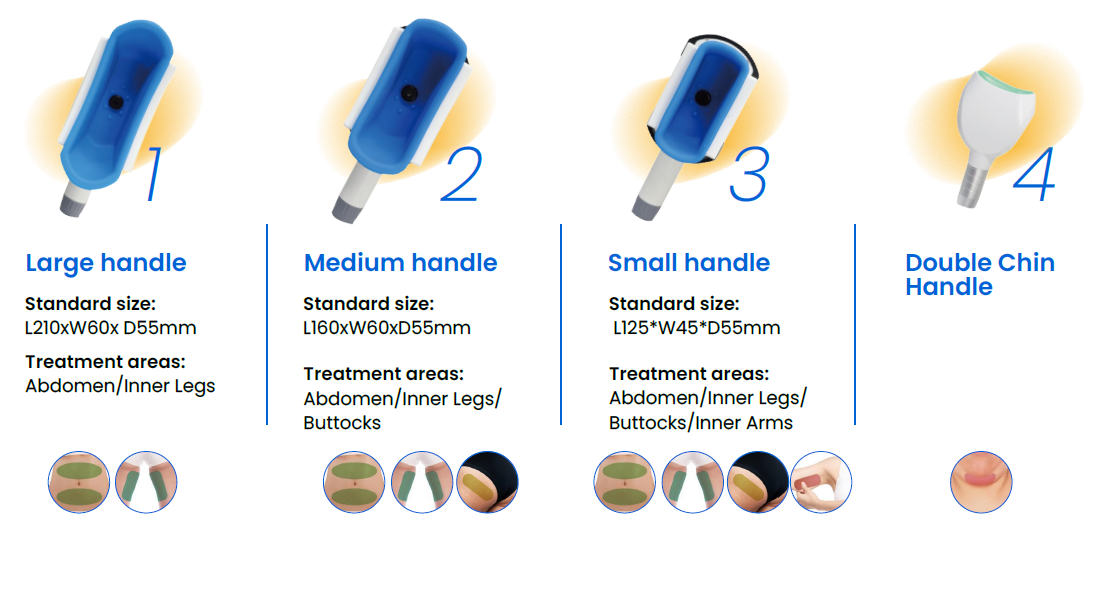 1

Large handle

Standard size:
L210xW60x D55mm

Treatment areas:
Abdomen/Inner Legs

2

Medium handle

Standard size:
L160xW60xD55mm

Treatment areas:
Abdomen/Inner Legs/ Buttocks

3

Small handle

Standard size:
L125*W45*D55mm

Treatment areas:
Abdomen/Inner Legs/ Buttocks/Inner Arms

4

Double Chin Handle